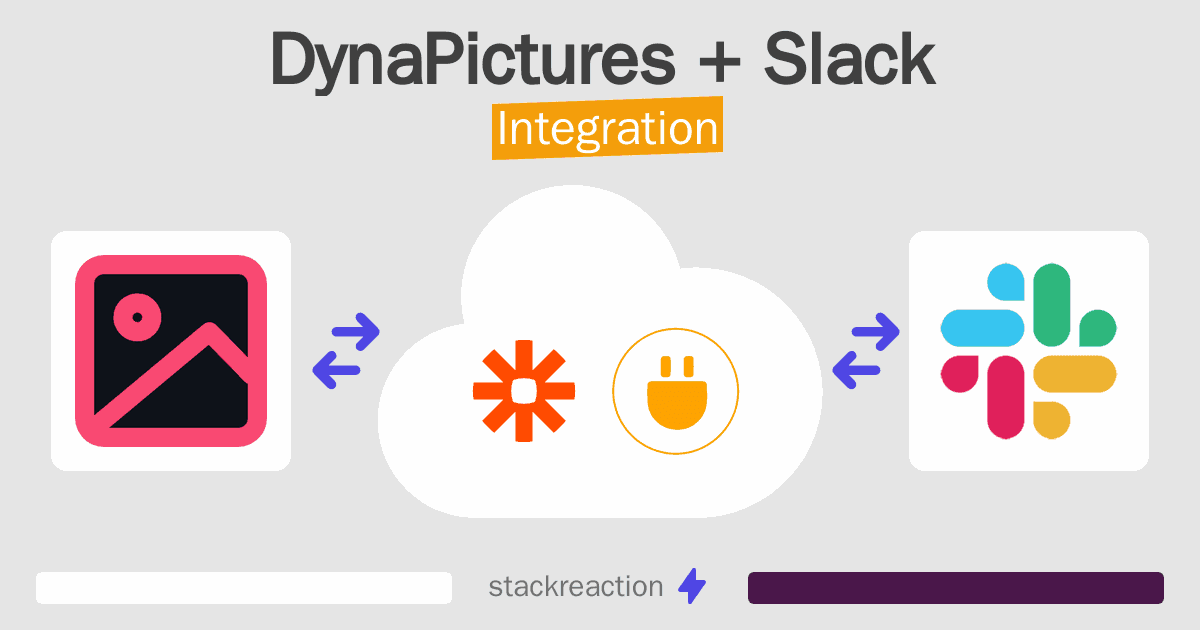 DynaPictures + Slack
Integration

stackreaction